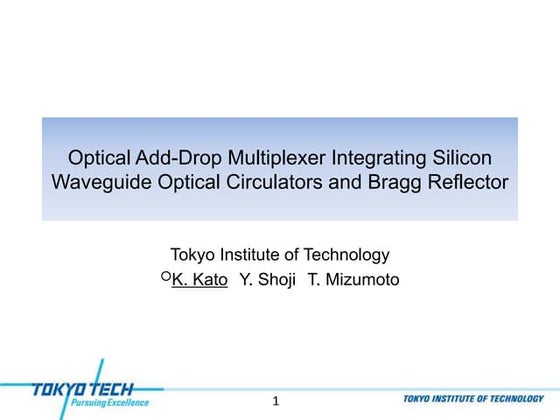 Optical Add-Drop Multiplexer Integrating Silicon Waveguide Optical Circulators and Bragg Reflector

Tokyo Institute of Technology
○K. Kato Y. Shoji T. Mizumoto

TOKYO TECH
Pursuing Excellence

1

TOKYO INSTITUTE OF TECHNOLOGY